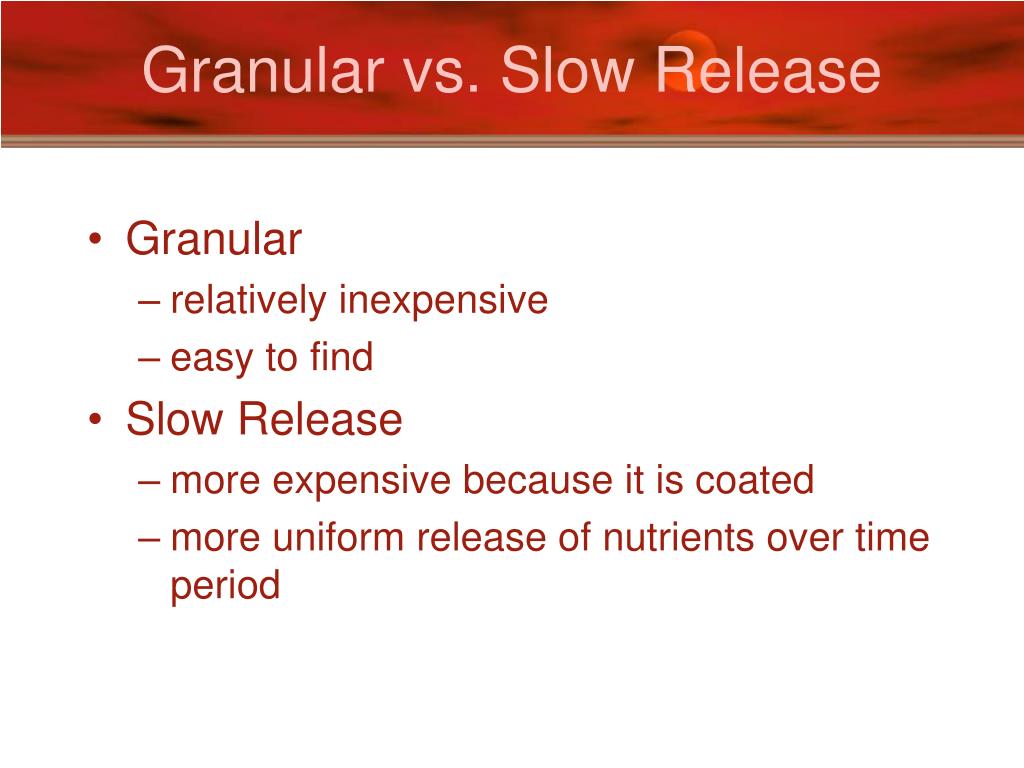 Granular vs. Slow Release

• Granular
– relatively inexpensive
– easy to find
• Slow Release
– more expensive because it is coated
– more uniform release of nutrients over time period